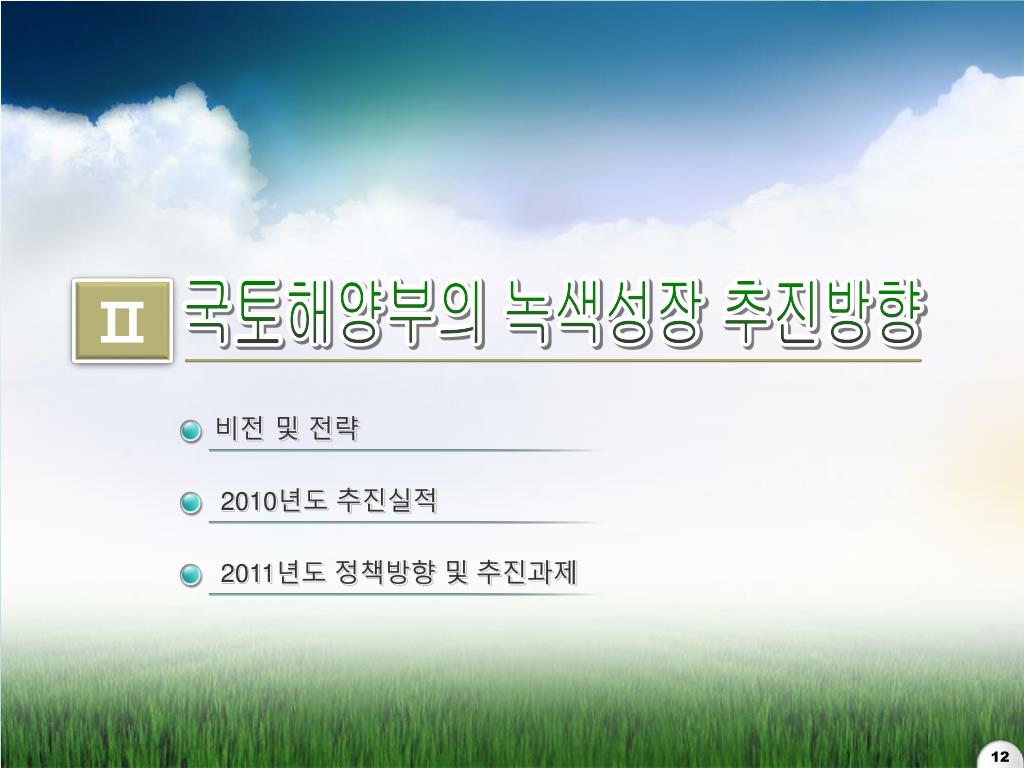 Ⅱ 국토해양부의 녹색성장 추진방향

비전 및 전략

2010년도 추진실적

2011년도 정책방향 및 추진과제

12